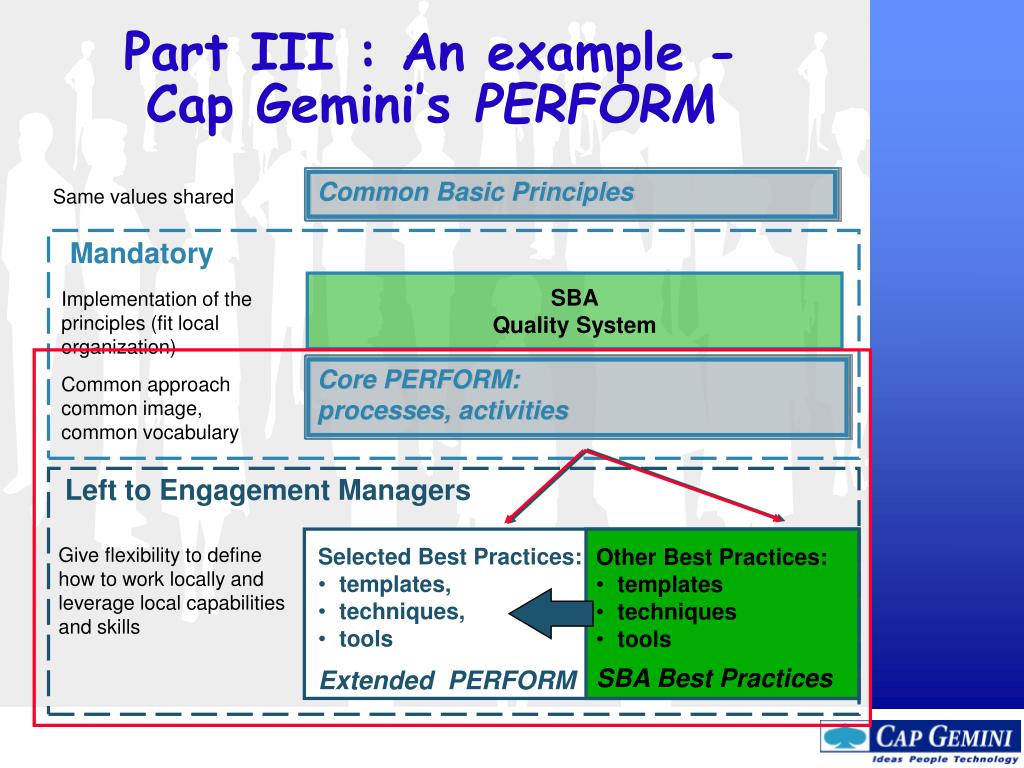 Part III : An example - Cap Gemini's PERFORM

Same values shared

Common Basic Principles

Mandatory

Implementation of the principles (fit local organization)

SBA
Quality System

Common approach common image, common vocabulary

Core PERFORM: processes, activities

Left to Engagement Managers

Give flexibility to define how to work locally and leverage local capabilities and skills

Selected Best Practices:
• templates,
• techniques,
• tools

Extended PERFORM

Other Best Practices:
• templates
• techniques
• tools

SBA Best Practices

CAP GEMINI
Ideas People Technology